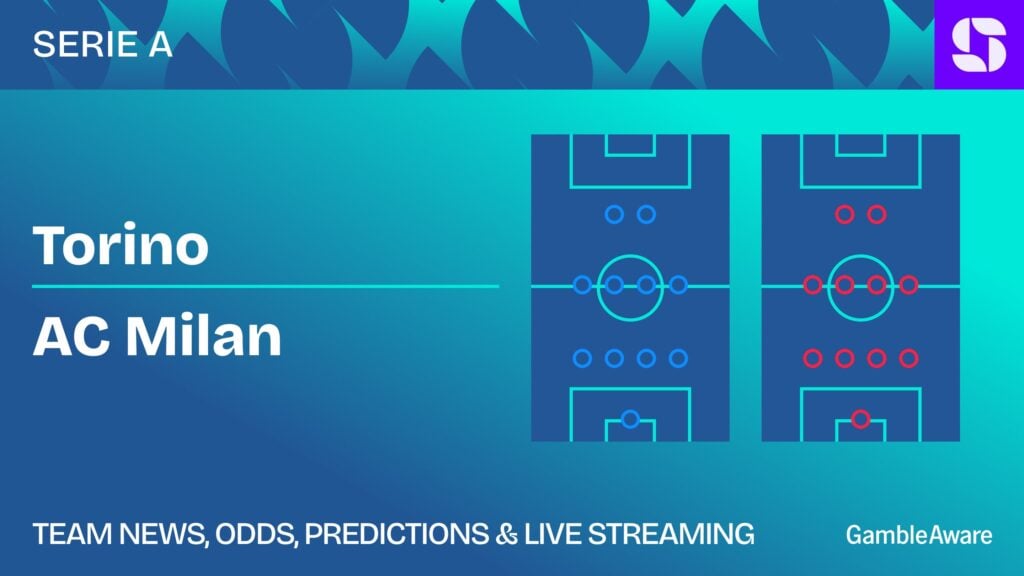 SERIE A

Torino

AC Milan

TEAM NEWS, ODDS, PREDICTIONS & LIVE STREAMING

GambleAware